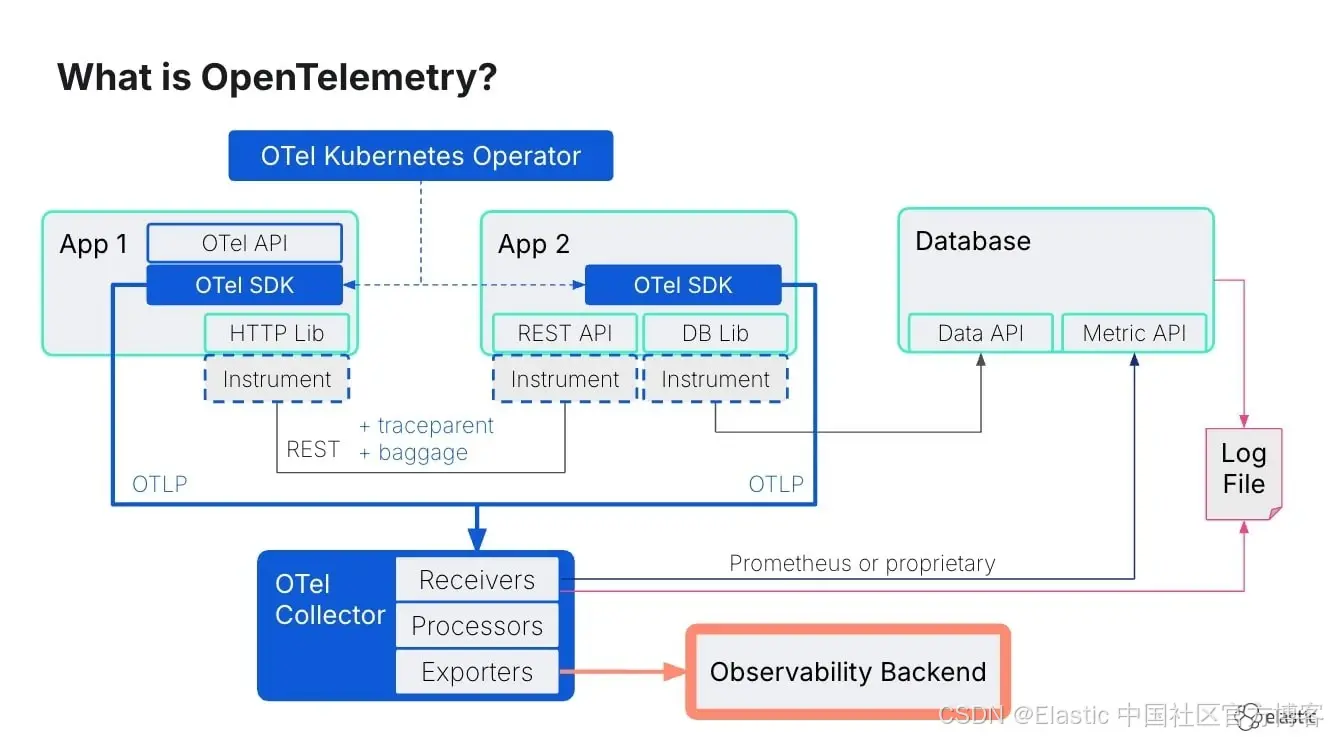 What is OpenTelemetry?

OTel Kubernetes Operator

App 1
OTel API
OTel SDK
HTTP Lib
Instrument

App 2
OTel SDK
REST API
DB Lib
Instrument
Instrument

Database
Data API
Metric API

REST
+ traceparent
+ baggage

OTLP
OTLP

Log File

OTel Collector
Receivers
Processors
Exporters

Prometheus or proprietary

Observability Backend

CSDN @Elastic 中国社区官方博客
elastic